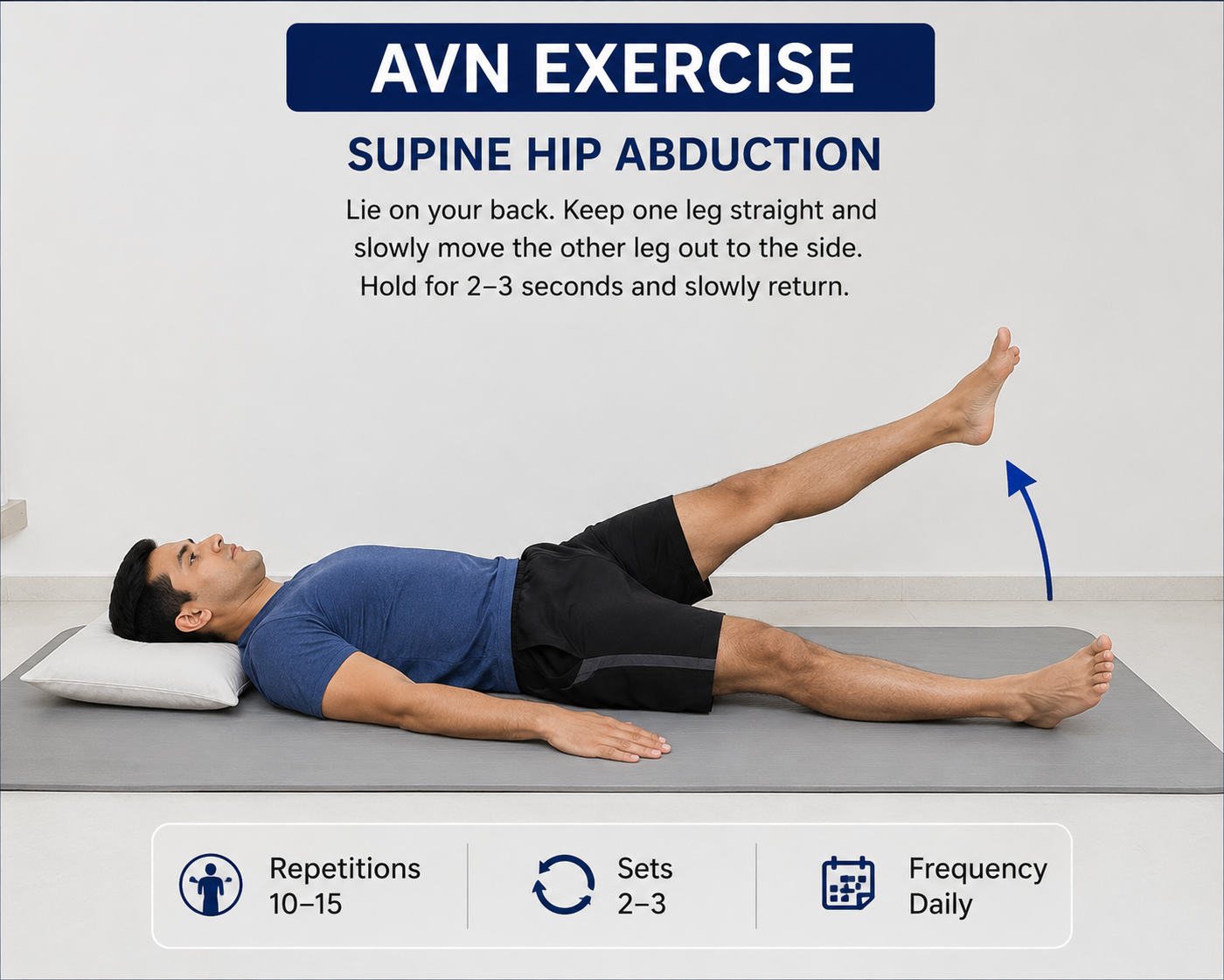 AVN EXERCISE

SUPINE HIP ABDUCTION

Lie on your back. Keep one leg straight and slowly move the other leg out to the side. Hold for 2–3 seconds and slowly return.

Repetitions
10–15

Sets
2–3

Frequency
Daily